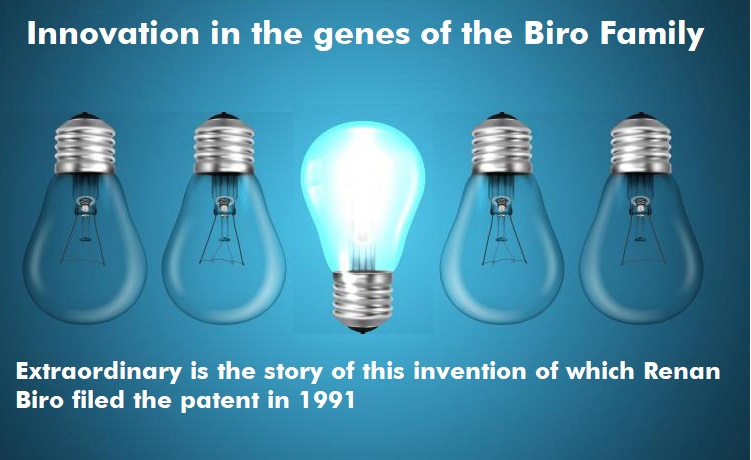 Innovation in the genes of the Biro Family

Extraordinary is the story of this invention of which Renan Biro filed the patent in 1991